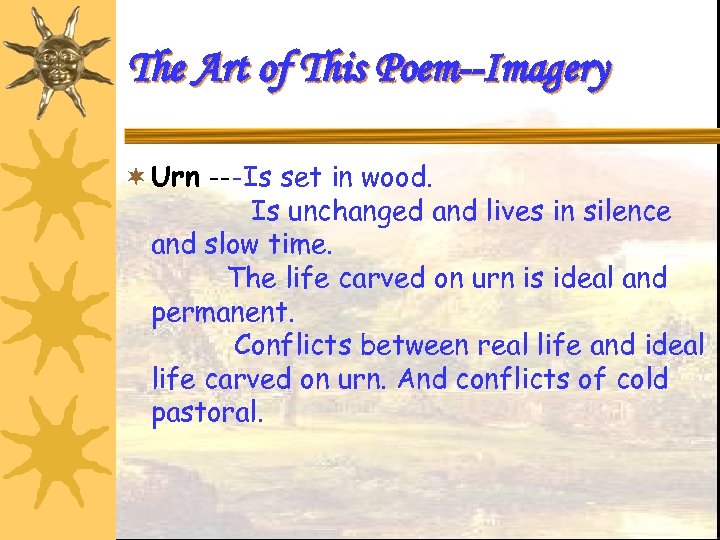 The Art of This Poem--Imagery

Urn ---Is set in wood.

Is unchanged and lives in silence and slow time.

The life carved on urn is ideal and permanent.

Conflicts between real life and ideal life carved on urn. And conflicts of cold pastoral.